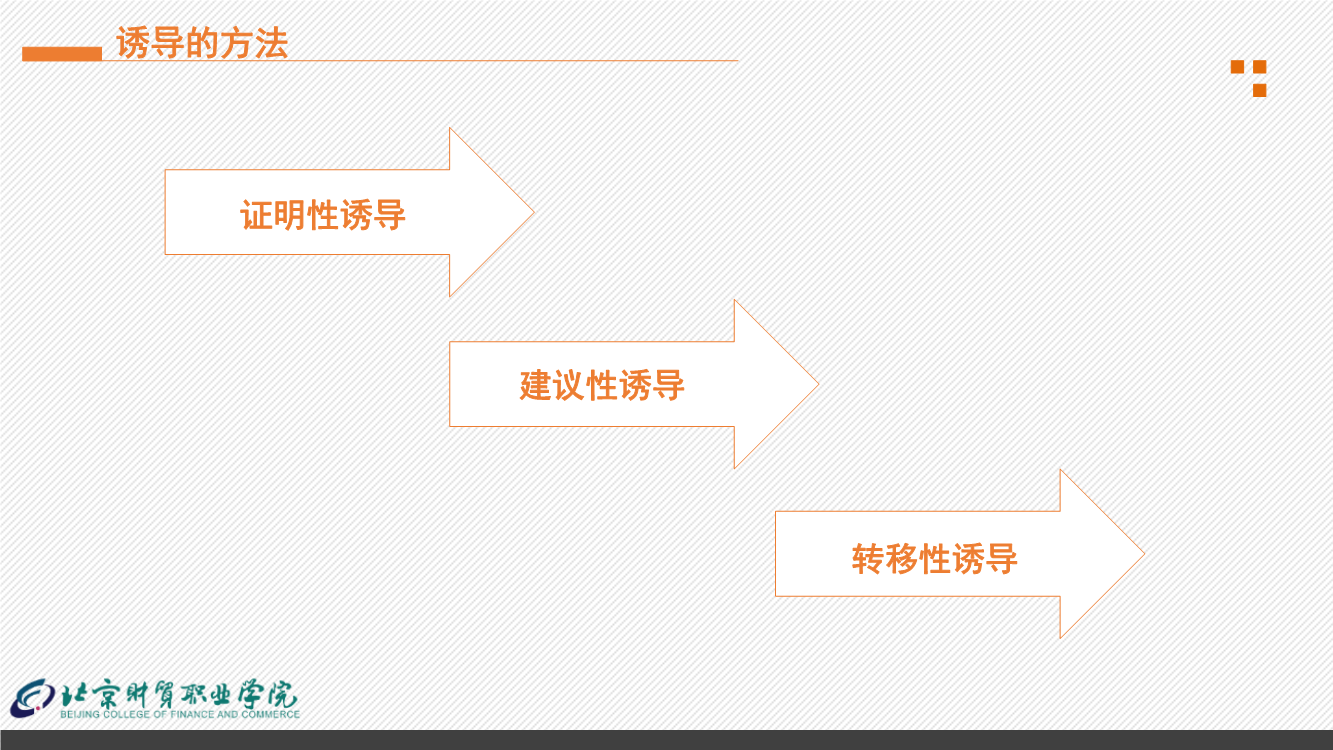 诱导的方法

证明性诱导

建议性诱导

转移性诱导

北京财贸职业学院
BEIJING COLLEGE OF FINANCE AND COMMERCE